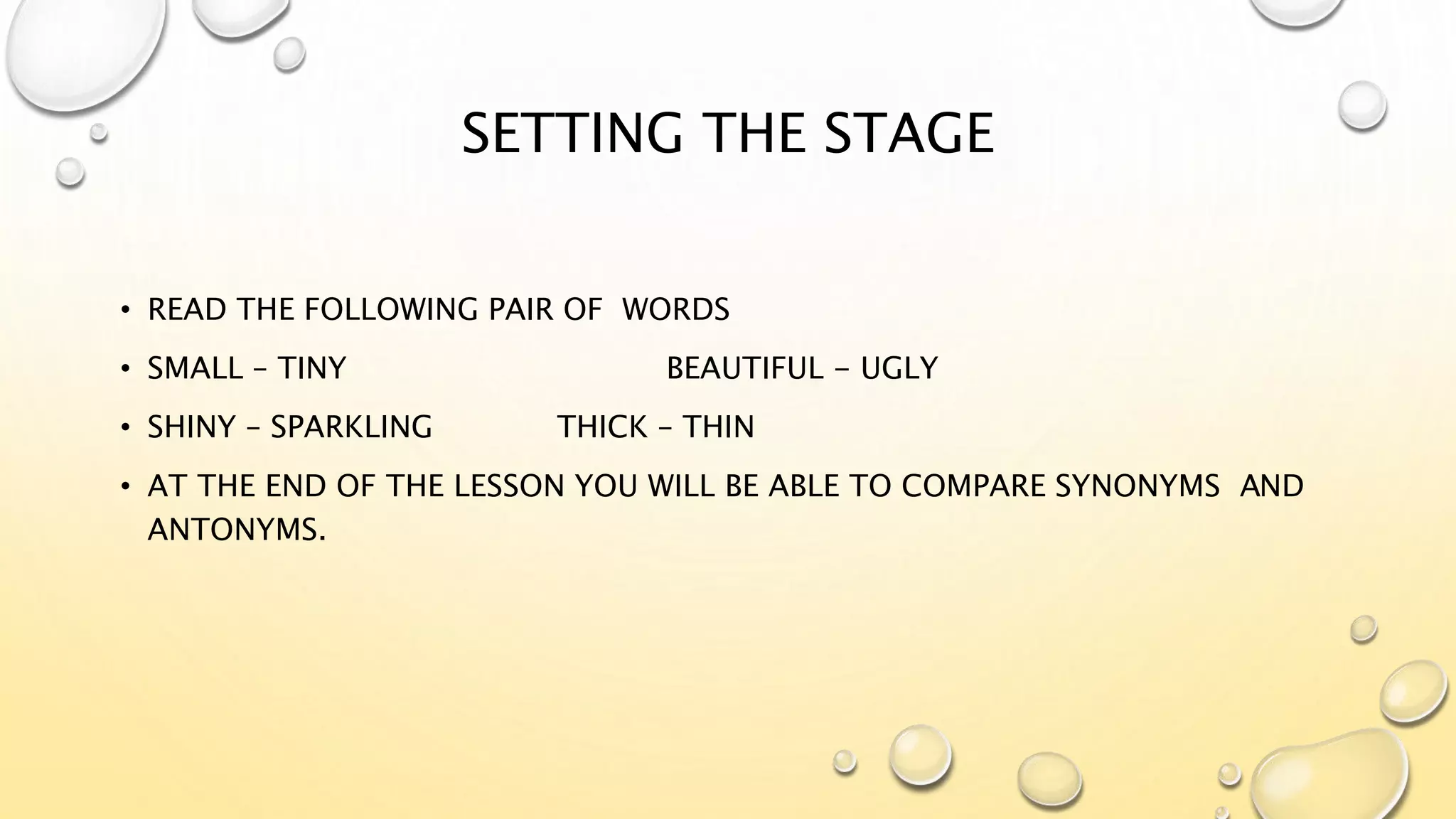 SETTING THE STAGE

• READ THE FOLLOWING PAIR OF  WORDS

• SMALL – TINY                                    BEAUTIFUL – UGLY

• SHINY – SPARKLING              THICK – THIN

• AT THE END OF THE LESSON YOU WILL BE ABLE TO COMPARE SYNONYMS  AND ANTONYMS.